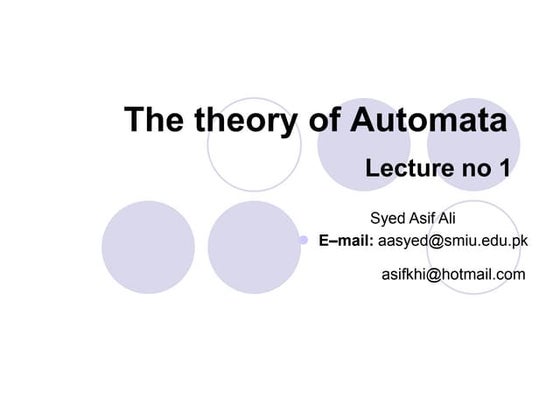 The theory of Automata

Lecture no 1

Syed Asif Ali

E–mail: aasyed@smiu.edu.pk

asifkhi@hotmail.com